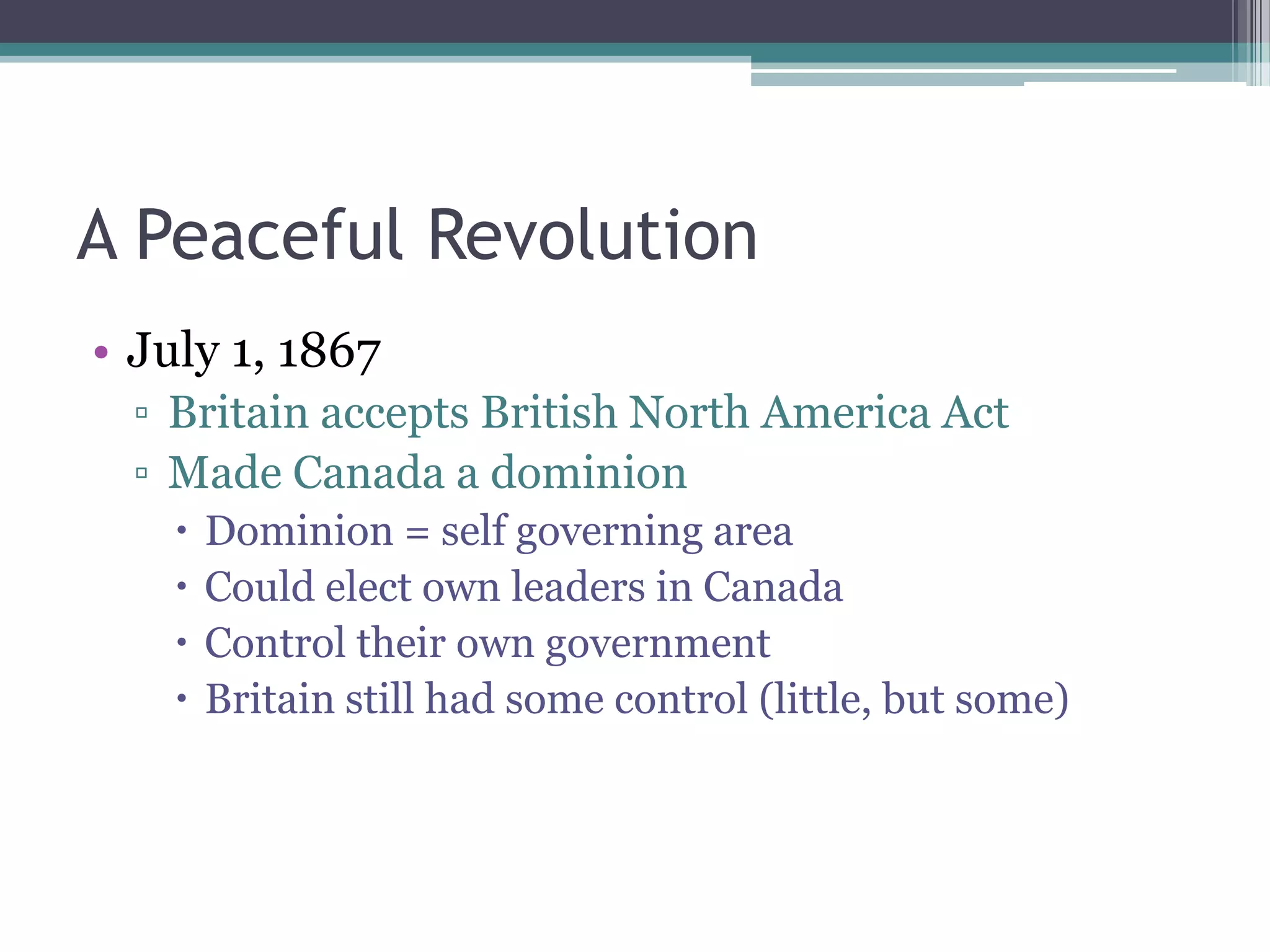 A Peaceful Revolution

• July 1, 1867
▫ Britain accepts British North America Act
▫ Made Canada a dominion
• Dominion = self governing area
• Could elect own leaders in Canada
• Control their own government
• Britain still had some control (little, but some)